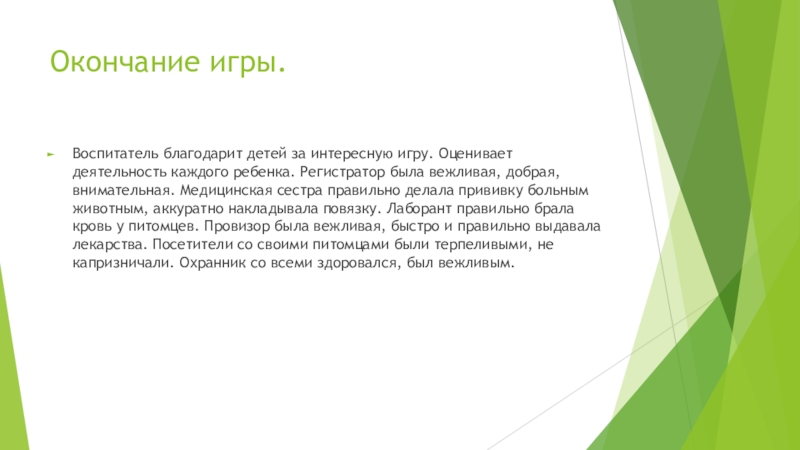 Окончание игры.

Воспитатель благодарит детей за интересную игру. Оценивает деятельность каждого ребенка. Регистратор была вежливая, добрая, внимательная. Медицинская сестра правильно делала прививку больным животным, аккуратно накладывала повязку. Лаборант правильно брала кровь у питомцев. Провизор была вежливая, быстро и правильно выдавала лекарства. Посетители со своими питомцами были терпеливыми, не капризничали. Охранник со всеми здоровался, был вежливым.